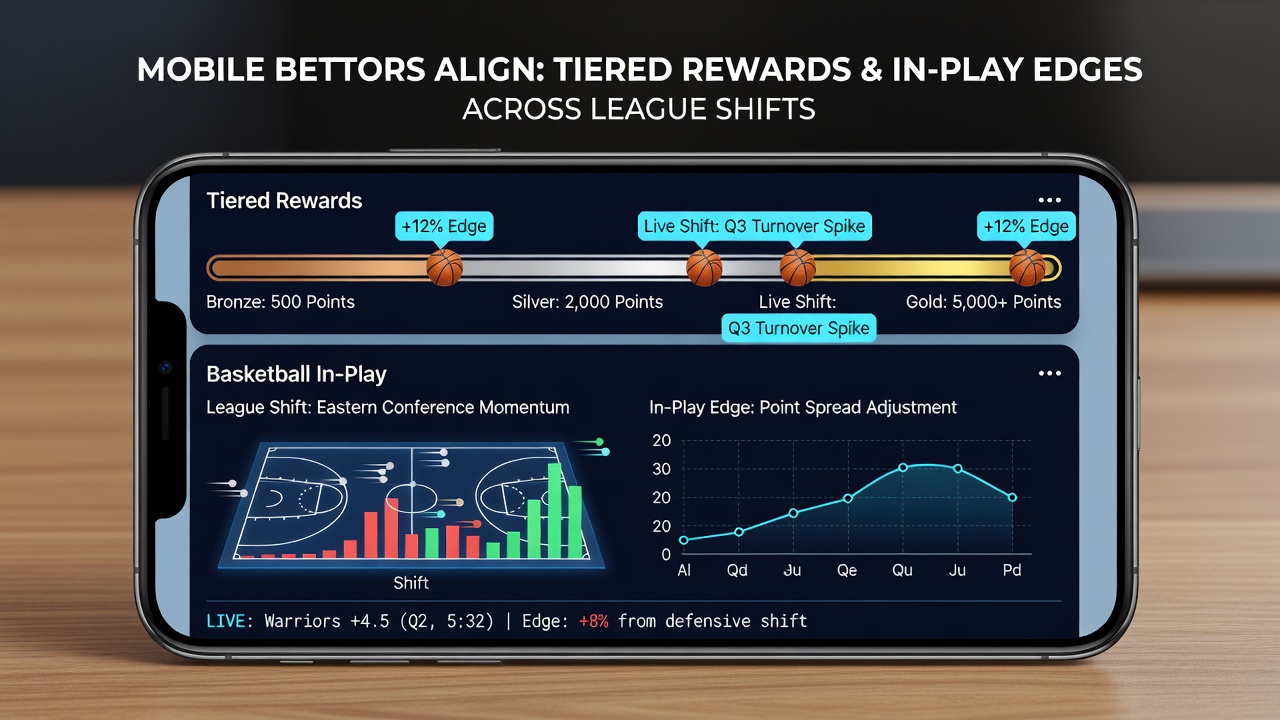 MOBILE BETTORS ALIGN: TIERED REWARDS & IN-PLAY EDGES
ACROSS LEAGUE SHIFTS

Tiered Rewards
...

+12% Edge
Live Shift: Q3 Turnover Spike
+12% Edge

Bronze: 500 Points
Silver: 2,000 Points
Live Shift:
Q3 Turnover Spike
Gold: 5,000+ Points

Basketball In-Play
...

League Shift: Eastern Conference Momentum

Shift

In-Play Edge: Point Spread Adjustment

20
30
20
20
0

Al
Qd
Ju
Qe
Qu
Ju
Pd

LIVE: Warriors +4.5 (Q2, 5:32) | Edge: +8% from defensive shift